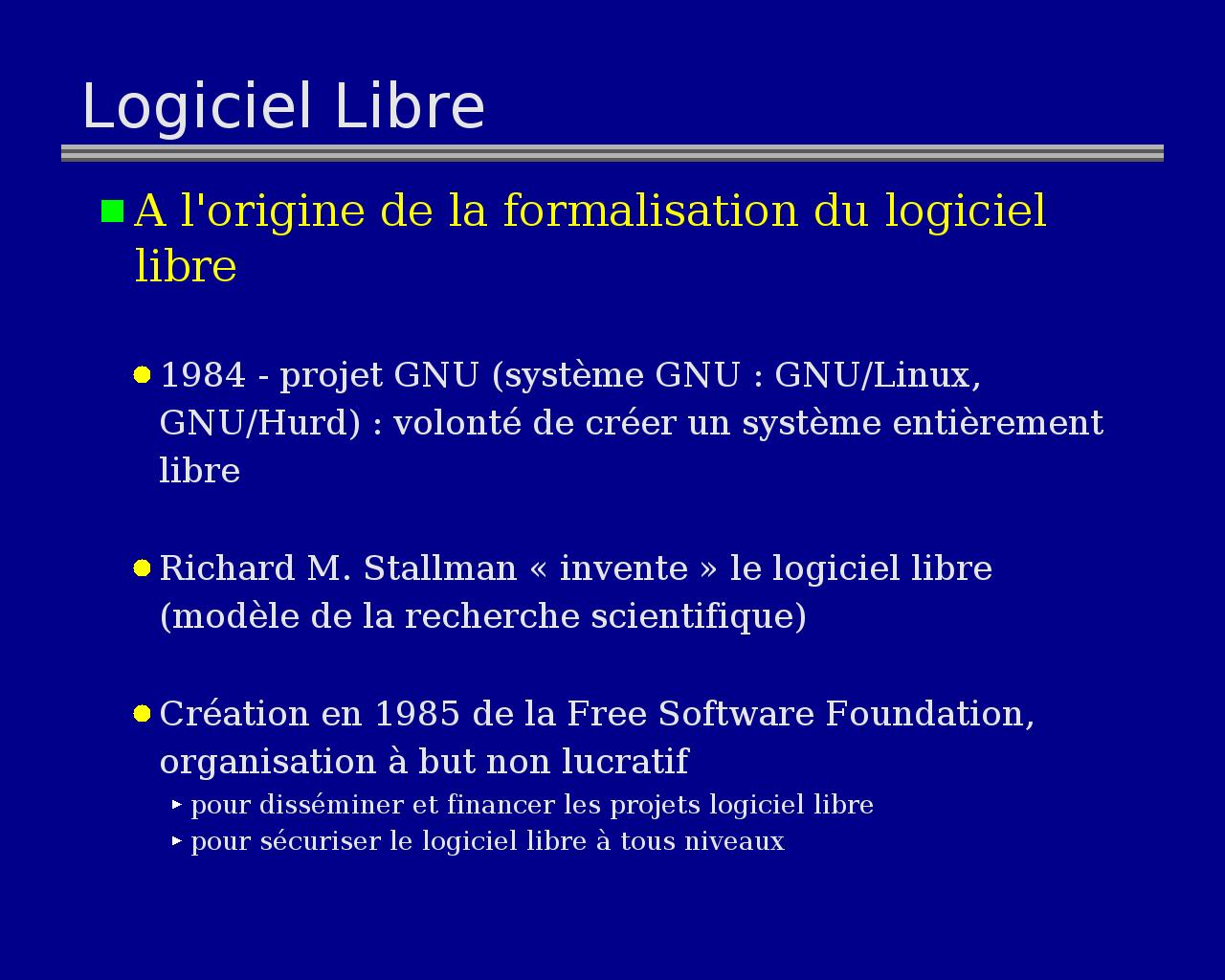 Logiciel Libre

A l'origine de la formalisation du logiciel libre

1984 - projet GNU (système GNU : GNU/Linux, GNU/Hurd) : volonté de créer un système entièrement libre

Richard M. Stallman « invente » le logiciel libre (modèle de la recherche scientifique)

Création en 1985 de la Free Software Foundation, organisation à but non lucratif

pour disséminer et financer les projets logiciel libre

pour sécuriser le logiciel libre à tous niveaux